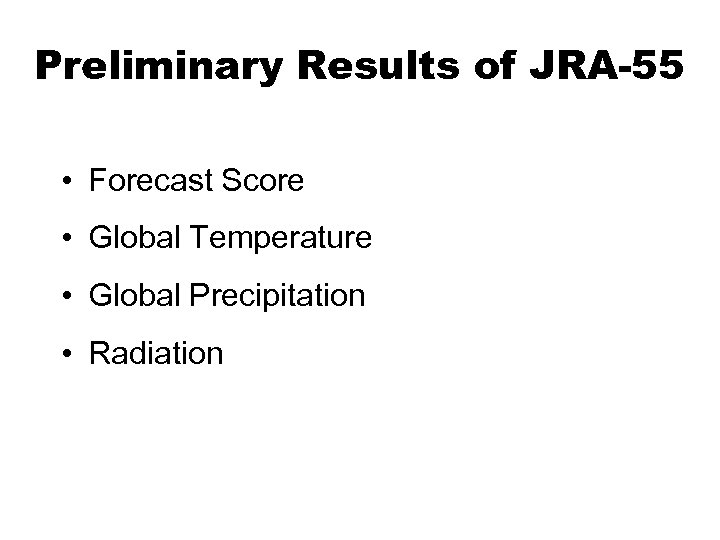 Preliminary Results of JRA-55

• Forecast Score
• Global Temperature
• Global Precipitation
• Radiation